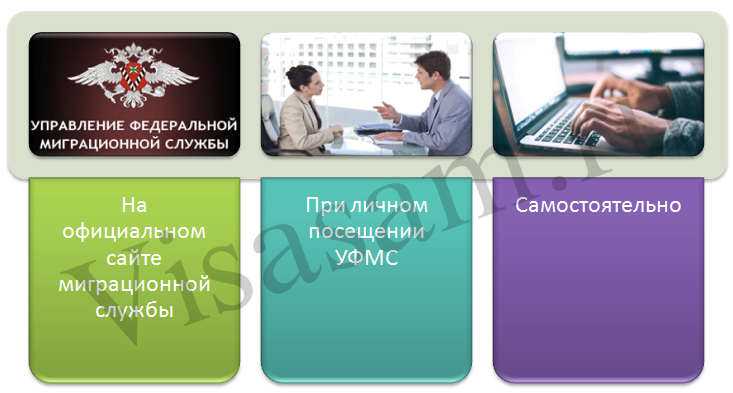 УПРАВЛЕНИЕ ФЕДЕРАЛЬНОЙ МИГРАЦИОННОЙ СЛУЖБЫ

На официальном сайте миграционной службы

При личном посещении УФМС

Самостоятельно

Visasam.ru